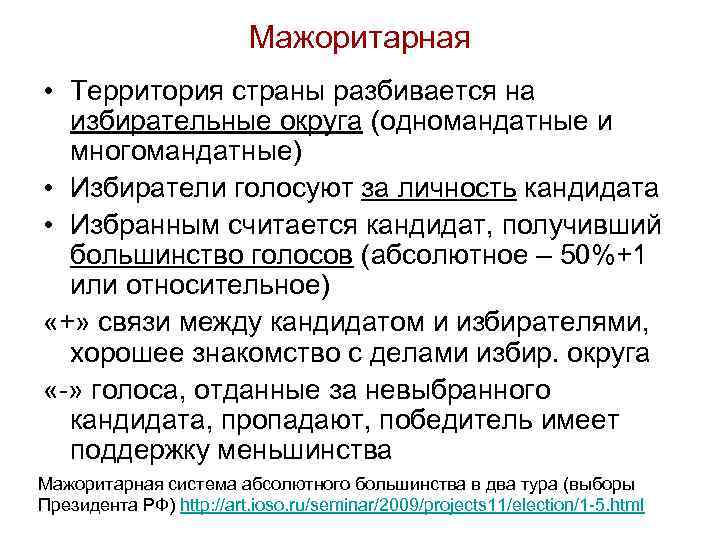 Мажоритарная

• Территория страны разбивается на избирательные округа (одномандатные и многомандатные)
• Избиратели голосуют за личность кандидата
• Избранным считается кандидат, получивший большинство голосов (абсолютное – 50%+1 или относительное)

«+» связи между кандидатом и избирателями, хорошее знакомство с делами избир. округа

«-» голоса, отданные за невыбранного кандидата, пропадают, победитель имеет поддержку меньшинства

Мажоритарная система абсолютного большинства в два тура (выборы Президента РФ) http://art.ioso.ru/seminar/2009/projects11/election/1-5.html